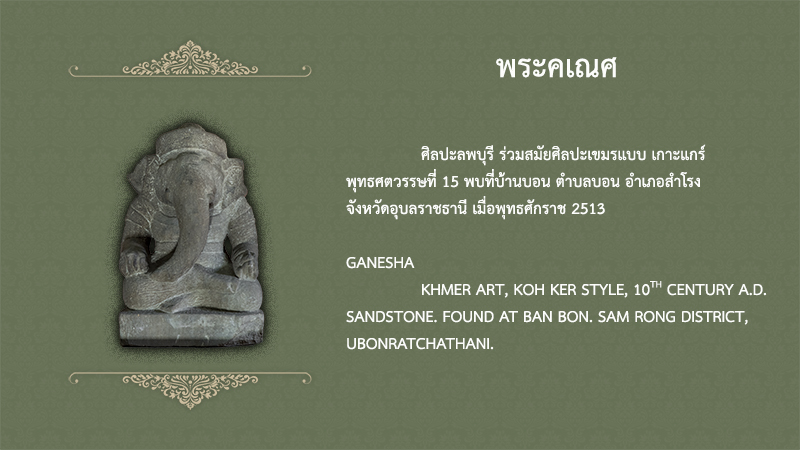 พระคเณศ

ศิลปะลพบุรี ร่วมสมัยศิลปะเขมรแบบ เกาะแกร์ พุทธศตวรรษที่ 15 พบที่บ้านบอน ตำบลบอน อำเภอสำโรง จังหวัดอุบลราชธานี เมื่อพุทธศักราช 2513

GANESHA

KHMER ART, KOH KER STYLE, 10$^{TH}$ CENTURY A.D. SANDSTONE. FOUND AT BAN BON. SAM RONG DISTRICT, UBONRATCHATHANI.